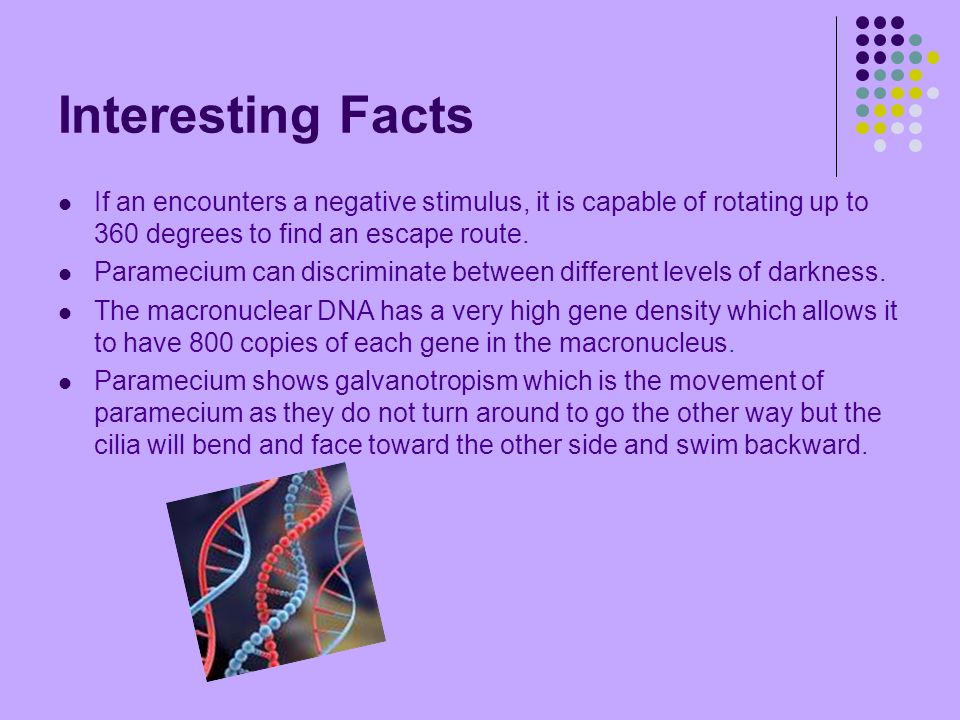 Interesting Facts

- If an encounters a negative stimulus, it is capable of rotating up to 360 degrees to find an escape route.
- Paramecium can discriminate between different levels of darkness.
- The macronuclear DNA has a very high gene density which allows it to have 800 copies of each gene in the macronucleus.
- Paramecium shows galvanotropism which is the movement of paramecium as they do not turn around to go the other way but the cilia will bend and face toward the other side and swim backward.